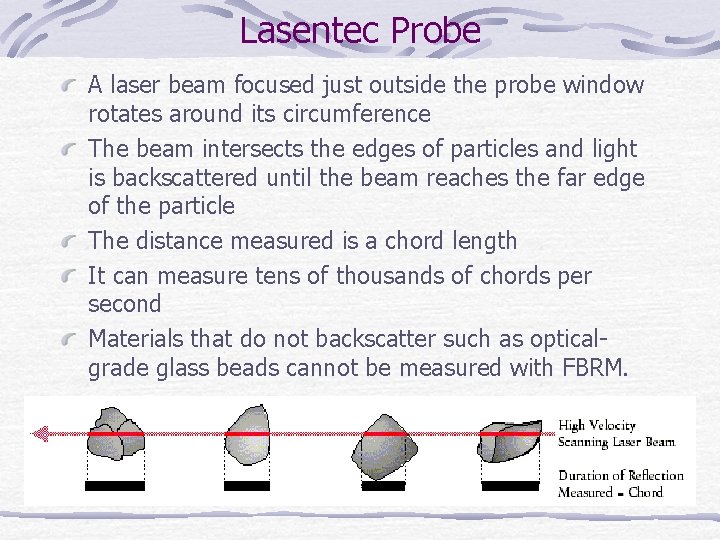 Lasentec Probe

A laser beam focused just outside the probe window rotates around its circumference

The beam intersects the edges of particles and light is backscattered until the beam reaches the far edge of the particle

The distance measured is a chord length

It can measure tens of thousands of chords per second

Materials that do not backscatter such as optical-grade glass beads cannot be measured with FBRM.

High Velocity Scanning Laser Beam

Duration of Reflection Measured = Chord